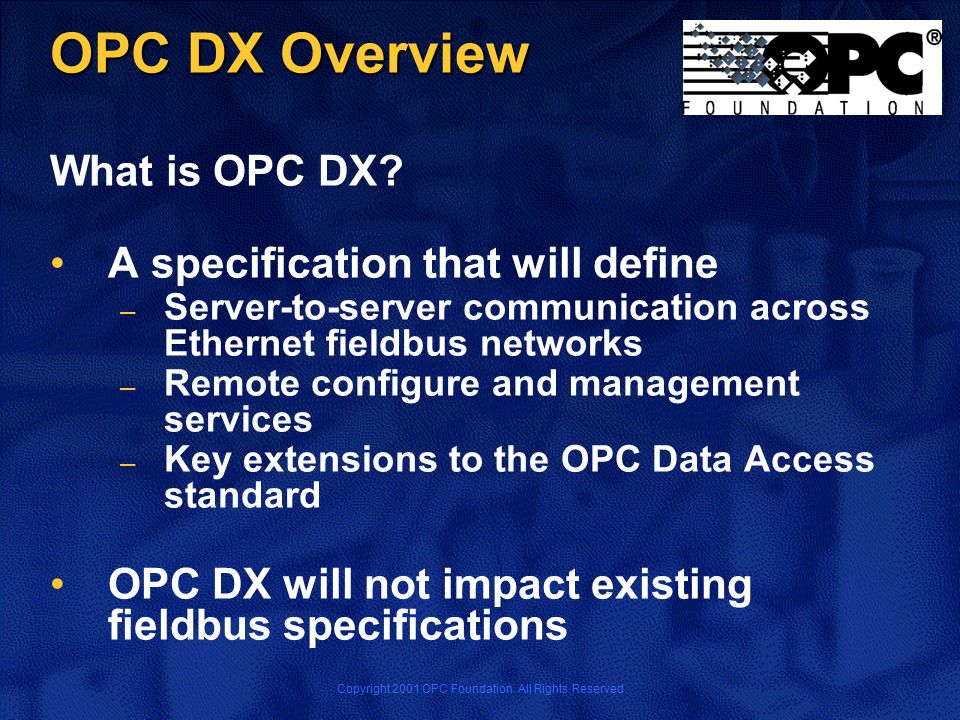 OPC DX Overview

OPC® FOUNDATION

What is OPC DX?

• A specification that will define
– Server-to-server communication across Ethernet fieldbus networks
– Remote configure and management services
– Key extensions to the OPC Data Access standard

• OPC DX will not impact existing fieldbus specifications

Copyright 2001 OPC Foundation. All Rights Reserved